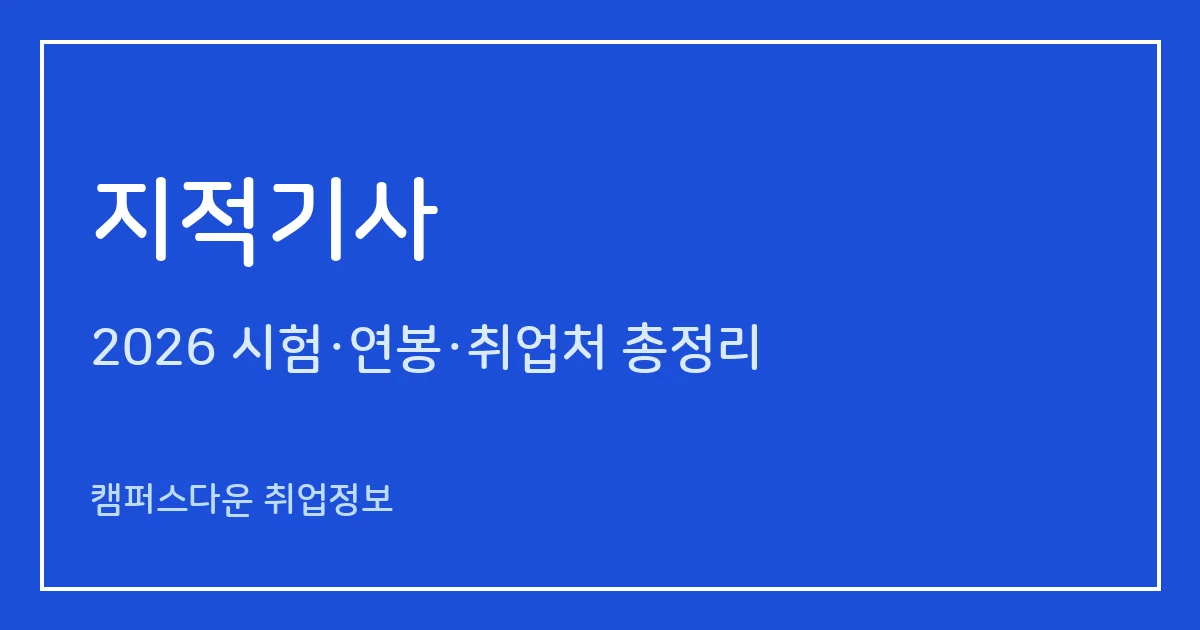 지적기사

2026 시험·연봉·취업처 총정리

캠퍼스다운 취업정보